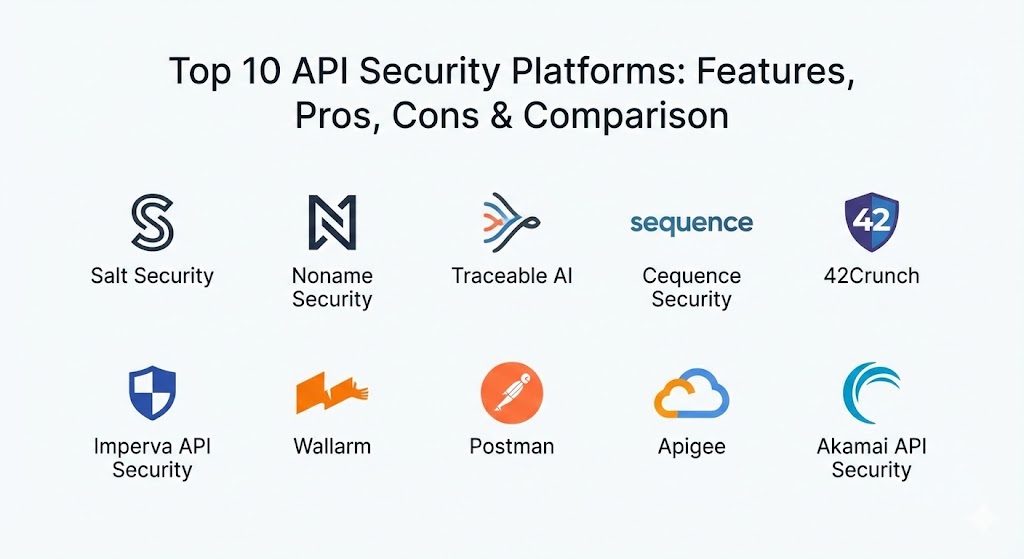 Top 10 API Security Platforms: Features, Pros, Cons & Comparison

Salt Security

Noname Security

Traceable AI

sequence

Cequence Security

42

42Crunch

Imperva API Security

Wallarm

Postman

Apigee

Akamai API Security